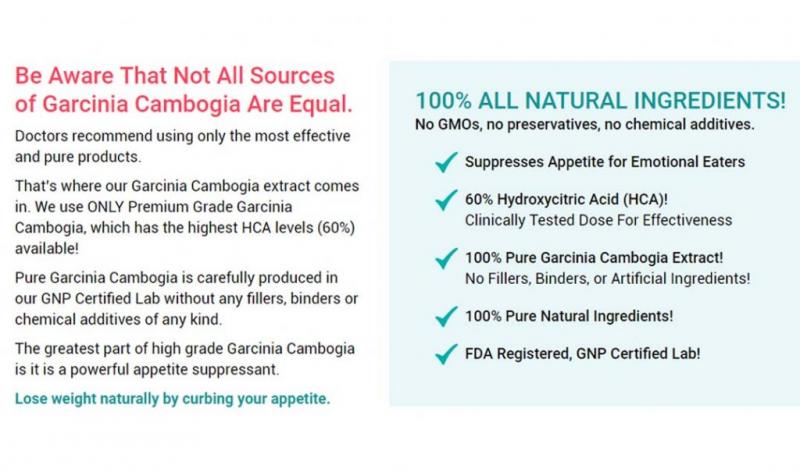 Be Aware That Not All Sources of Garcinia Cambogia Are Equal.

Doctors recommend using only the most effective and pure products.

That's where our Garcinia Cambogia extract comes in. We use ONLY Premium Grade Garcinia Cambogia, which has the highest HCA levels (60%) available!

Pure Garcinia Cambogia is carefully produced in our GNP Certified Lab without any fillers, binders or chemical additives of any kind.

The greatest part of high grade Garcinia Cambogia is it is a powerful appetite suppressant.

Lose weight naturally by curbing your appetite.

100% ALL NATURAL INGREDIENTS!

No GMOs, no preservatives, no chemical additives.

Suppresses Appetite for Emotional Eaters

60% Hydroxycitric Acid (HCA)!
Clinically Tested Dose For Effectiveness

100% Pure Garcinia Cambogia Extract!
No Fillers, Binders, or Artificial Ingredients!

100% Pure Natural Ingredients!

FDA Registered, GNP Certified Lab!